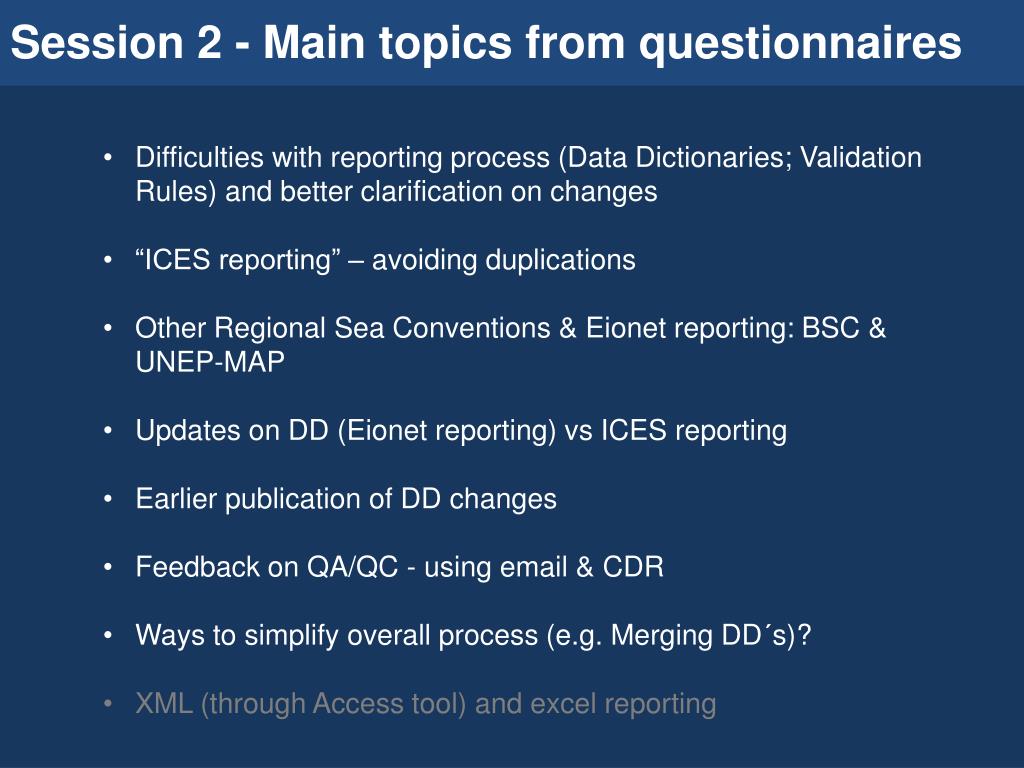 Session 2 - Main topics from questionnaires

• Difficulties with reporting process (Data Dictionaries; Validation Rules) and better clarification on changes

• “ICES reporting” – avoiding duplications

• Other Regional Sea Conventions & Eionet reporting: BSC & UNEP-MAP

• Updates on DD (Eionet reporting) vs ICES reporting

• Earlier publication of DD changes

• Feedback on QA/QC - using email & CDR

• Ways to simplify overall process (e.g. Merging DD´s)?

• XML (through Access tool) and excel reporting